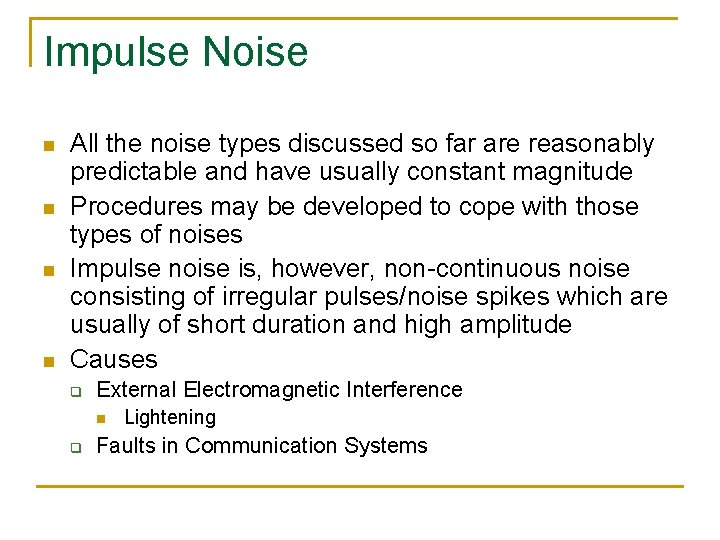 Impulse Noise

- All the noise types discussed so far are reasonably predictable and have usually constant magnitude
- Procedures may be developed to cope with those types of noises
- Impulse noise is, however, non-continuous noise consisting of irregular pulses/noise spikes which are usually of short duration and high amplitude
- Causes
  - External Electromagnetic Interference
    - Lightening
  - Faults in Communication Systems